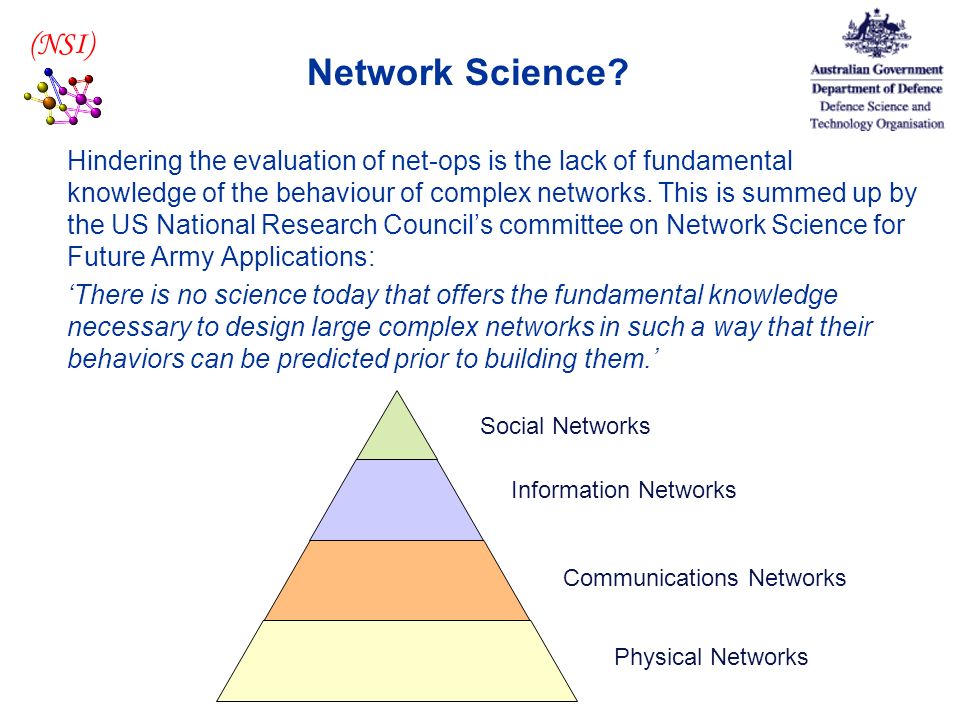 (NSI)

Network Science?

Australian Government
Department of Defence
Defence Science and Technology Organisation

Hindering the evaluation of net-ops is the lack of fundamental knowledge of the behaviour of complex networks. This is summed up by the US National Research Council's committee on Network Science for Future Army Applications:

'There is no science today that offers the fundamental knowledge necessary to design large complex networks in such a way that their behaviors can be predicted prior to building them.'

Social Networks

Information Networks

Communications Networks

Physical Networks